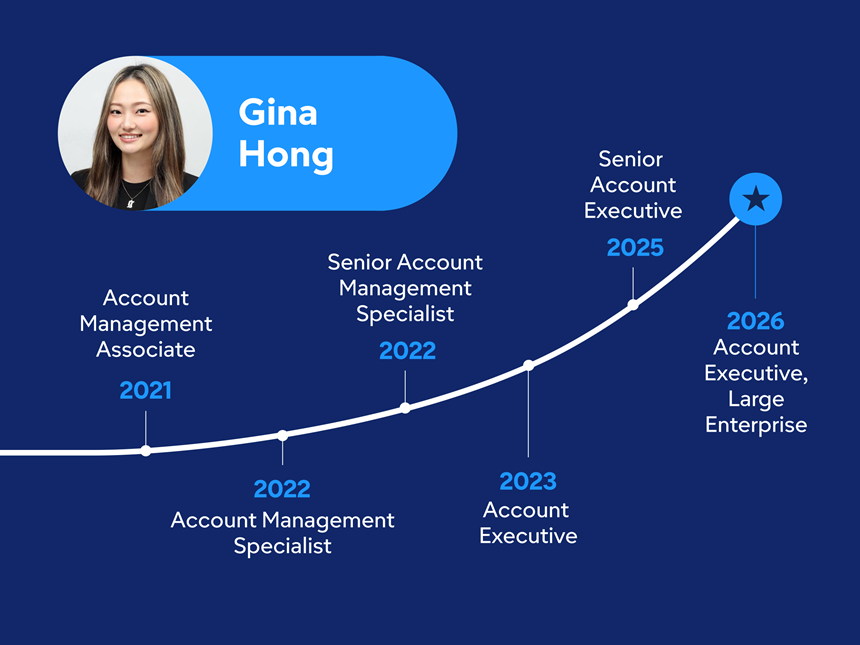 Gina Hong

Account Management Associate
2021

2022
Account Management Specialist

Senior Account Management Specialist
2022

2023
Account Executive

Senior Account Executive
2025

2026
Account Executive, Large Enterprise